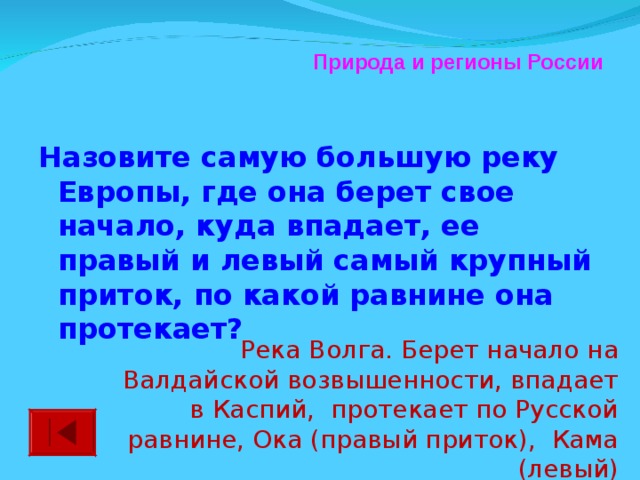 Природа и регионы России

Назовите самую большую реку Европы, где она берет свое начало, куда впадает, ее правый и левый самый крупный приток, по какой равнине она протекает?

Река Волга. Берет начало на Валдайской возвышенности, впадает в Каспий, протекает по Русской равнине, Ока (правый приток), Кама (левый)